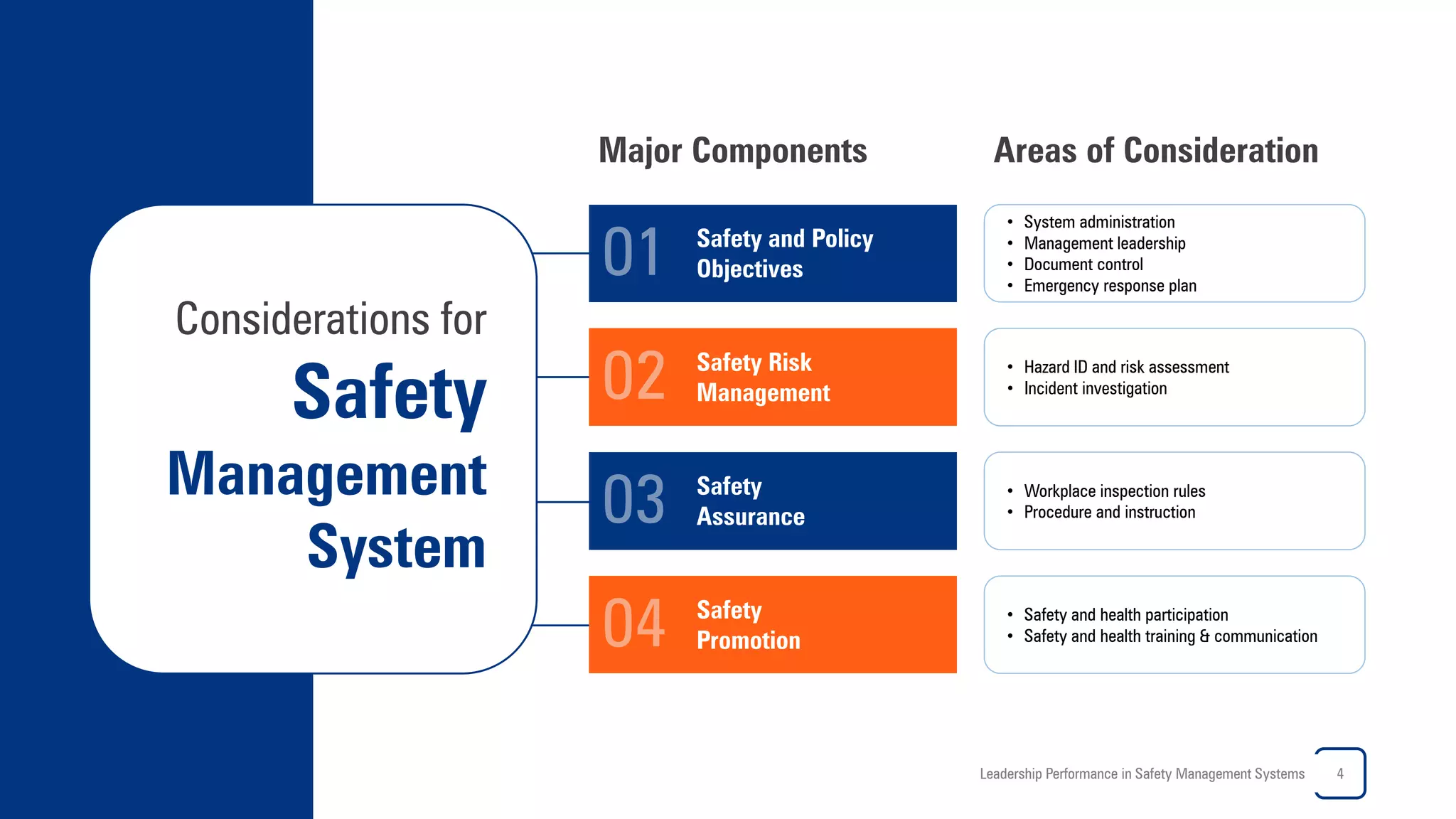 Considerations for
Safety Management System

Major Components

Areas of Consideration

01 Safety and Policy Objectives

• System administration
• Management leadership
• Document control
• Emergency response plan

02 Safety Risk Management

• Hazard ID and risk assessment
• Incident investigation

03 Safety Assurance

• Workplace inspection rules
• Procedure and instruction

04 Safety Promotion

• Safety and health participation
• Safety and health training & communication

Leadership Performance in Safety Management Systems 4